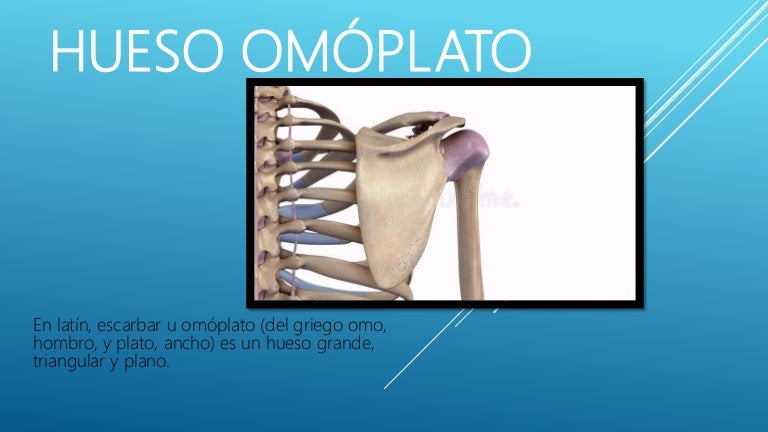 HUESO OMÓPLATO

En latín, escarbar u omóplato (del griego omo, hombro, y plato, ancho) es un hueso grande, triangular y plano.